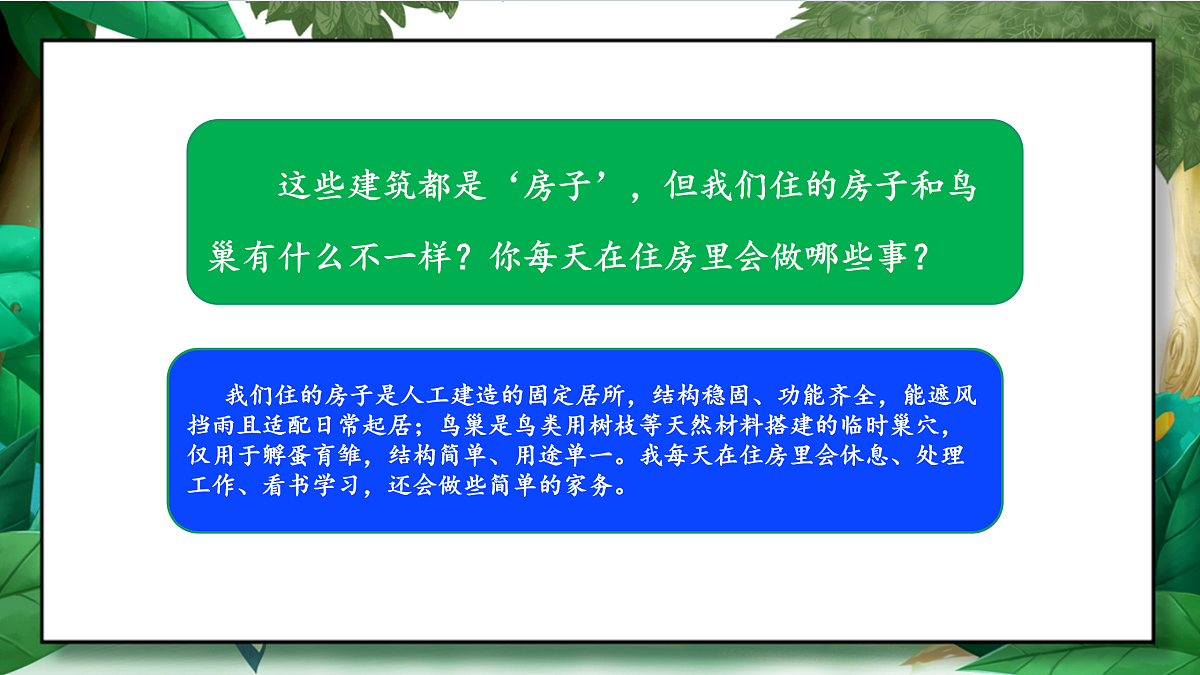 这些建筑都是‘房子’，但我们住的房子和鸟巢有什么不一样？你每天在住房里会做哪些事？

我们住的房子是人工建造的固定居所，结构稳固、功能齐全，能遮风挡雨且适配日常起居；鸟巢是鸟类用树枝等天然材料搭建的临时巢穴，仅用于孵蛋育雏，结构简单、用途单一。我每天在住房里会休息、处理工作、看书学习，还会做些简单的家务。